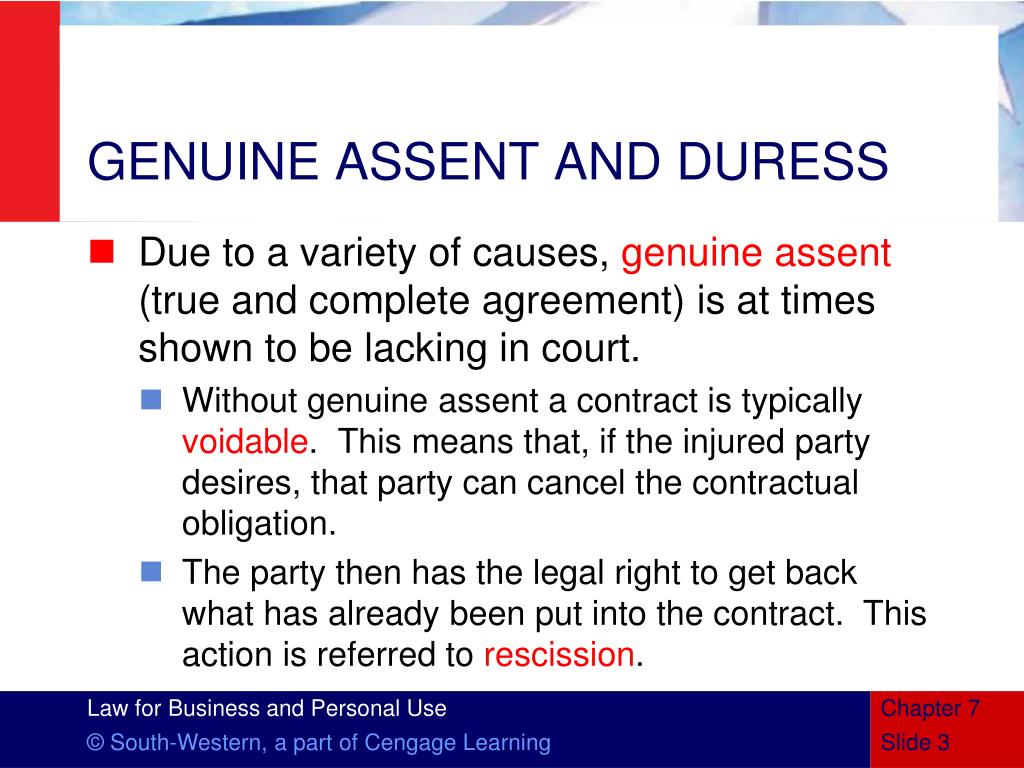 GENUINE ASSENT AND DURESS

Due to a variety of causes, genuine assent (true and complete agreement) is at times shown to be lacking in court.

Without genuine assent a contract is typically voidable. This means that, if the injured party desires, that party can cancel the contractual obligation.

The party then has the legal right to get back what has already been put into the contract. This action is referred to rescission.

Law for Business and Personal Use

© South-Western, a part of Cengage Learning

Chapter 7

Slide 3